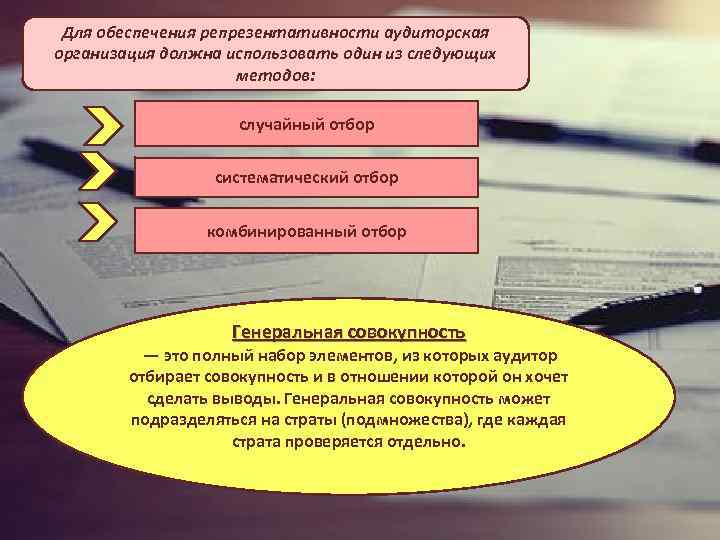 Для обеспечения репрезентативности аудиторская организация должна использовать один из следующих методов:

случайный отбор

систематический отбор

комбинированный отбор

Генеральная совокупность
— это полный набор элементов, из которых аудитор отбирает совокупность и в отношении которой он хочет сделать выводы. Генеральная совокупность может подразделяться на страты (подмножества), где каждая страта проверяется отдельно.